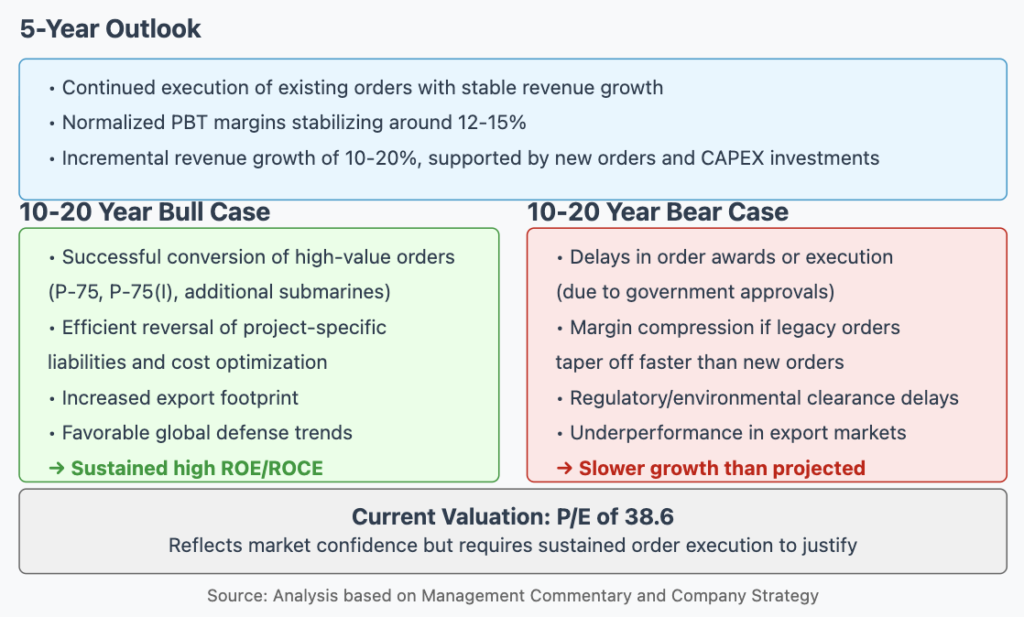 5-Year Outlook

• Continued execution of existing orders with stable revenue growth
• Normalized PBT margins stabilizing around 12-15%
• Incremental revenue growth of 10-20%, supported by new orders and CAPEX investments

10-20 Year Bull Case

• Successful conversion of high-value orders (P-75, P-75(I), additional submarines)
• Efficient reversal of project-specific liabilities and cost optimization
• Increased export footprint
• Favorable global defense trends
→ Sustained high ROE/ROCE

10-20 Year Bear Case

• Delays in order awards or execution (due to government approvals)
• Margin compression if legacy orders taper off faster than new orders
• Regulatory/environmental clearance delays
• Underperformance in export markets
→ Slower growth than projected

Current Valuation: P/E of 38.6
Reflects market confidence but requires sustained order execution to justify

Source: Analysis based on Management Commentary and Company Strategy